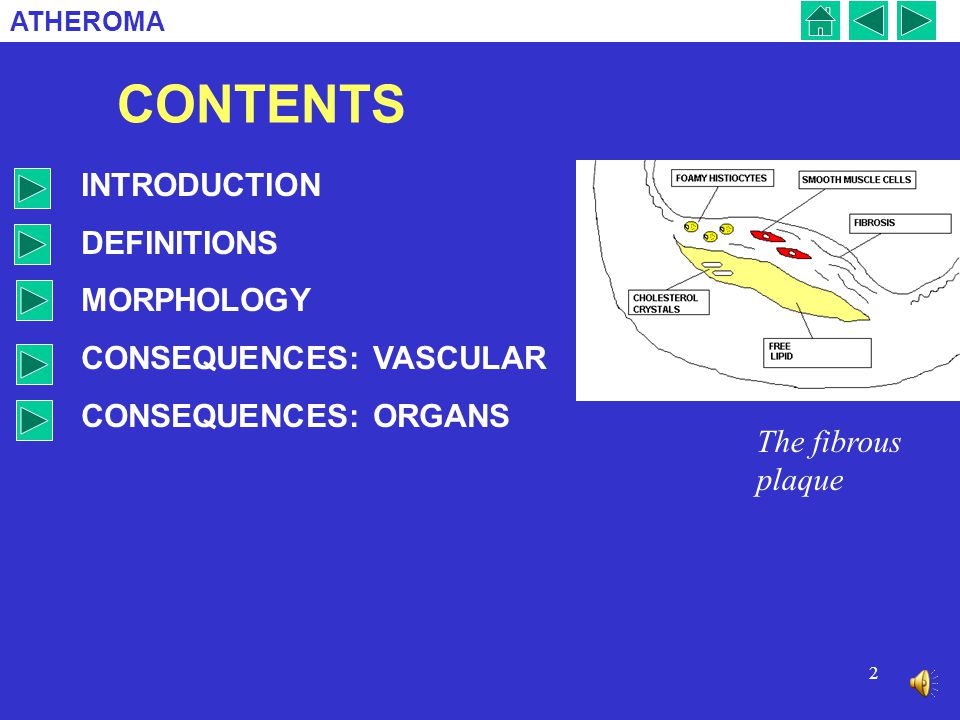 ATHEROMA

CONTENTS

INTRODUCTION

DEFINITIONS

MORPHOLOGY

CONSEQUENCES: VASCULAR

CONSEQUENCES: ORGANS

FOAMY HISTIOCYTES

SMOOTH MUSCLE CELLS

FIBROSIS

CHOLESTEROL CRYSTALS

FREE LIPID

The fibrous plaque

2